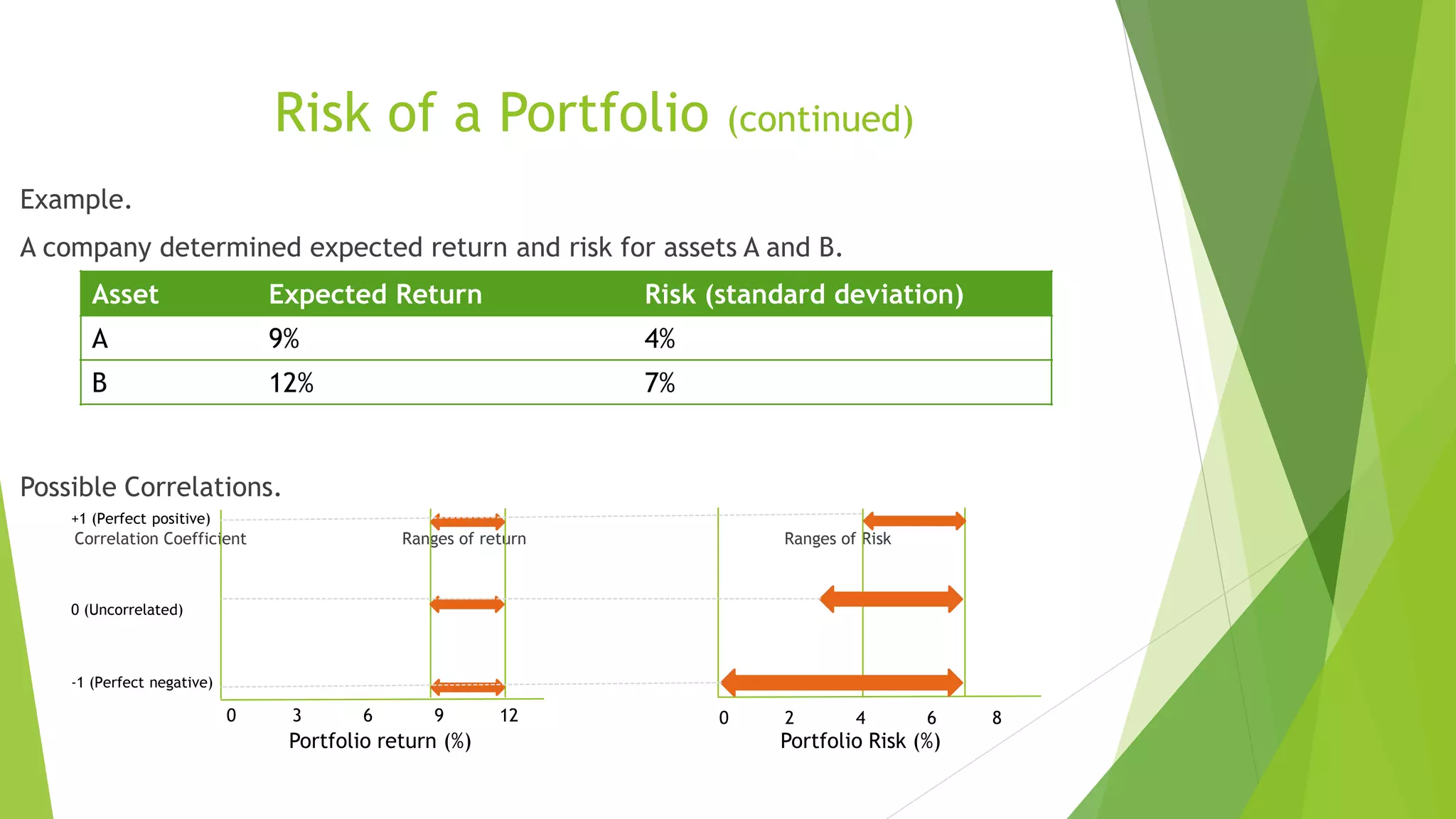 Risk of a Portfolio (continued)

Example.

A company determined expected return and risk for assets A and B.

| Asset | Expected Return | Risk (standard deviation) |
|---|---|---|
| A | 9% | 4% |
| B | 12% | 7% |

Possible Correlations.

+1 (Perfect positive)
Correlation Coefficient

Ranges of return

Ranges of Risk

0 (Uncorrelated)

-1 (Perfect negative)

0 3 6 9 12
Portfolio return (%)

0 2 4 6 8
Portfolio Risk (%)